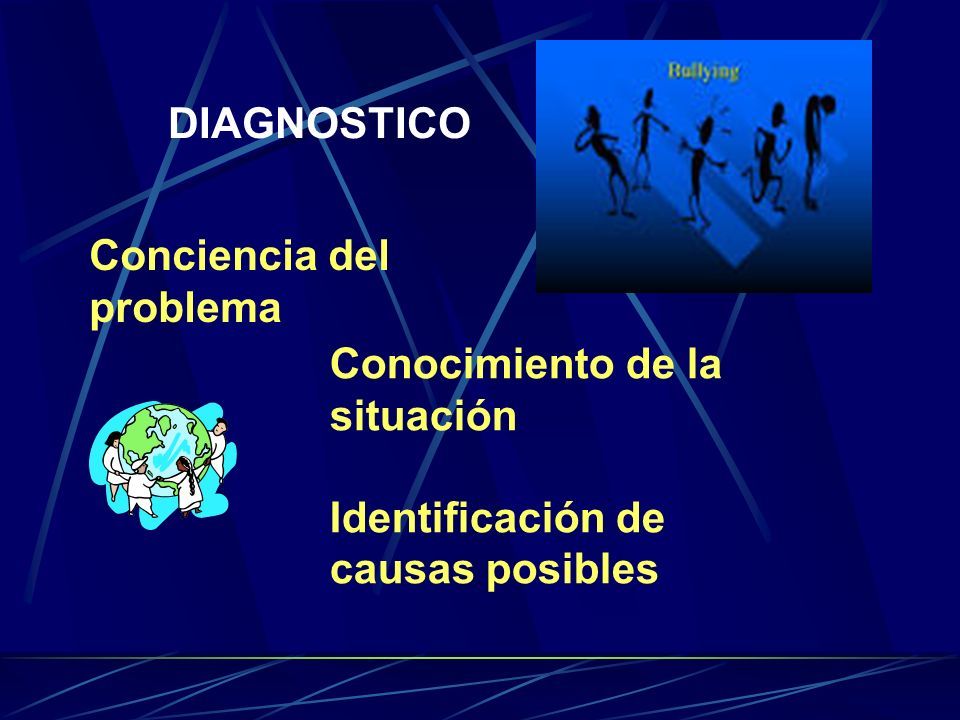 DIAGNOSTICO

Bullying

Conciencia del problema

Conocimiento de la situación

Identificación de causas posibles